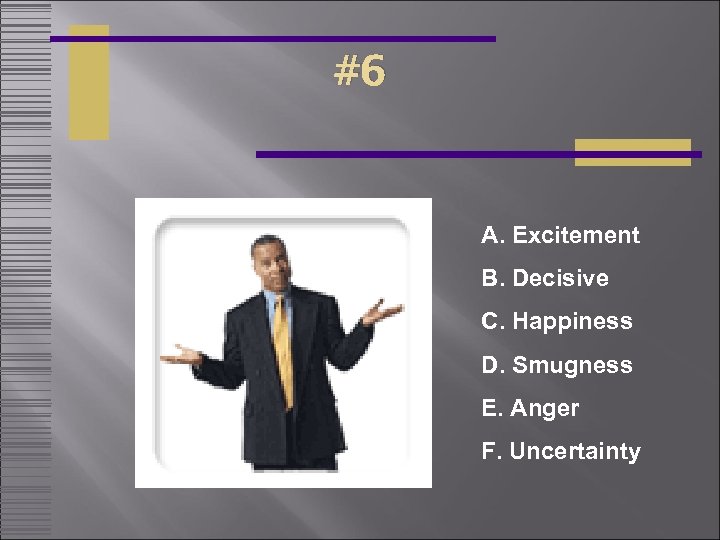 #6

A. Excitement

B. Decisive

C. Happiness

D. Smugness

E. Anger

F. Uncertainty